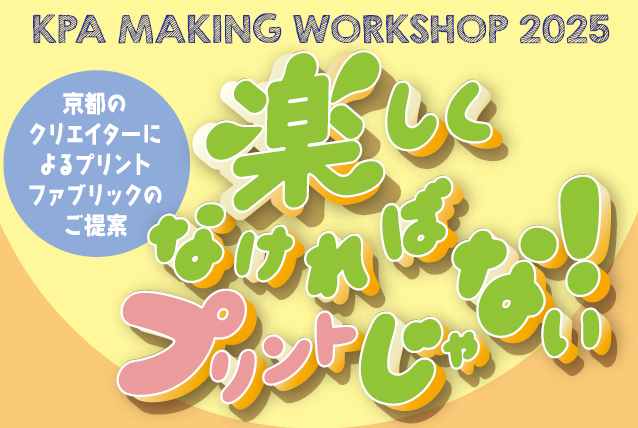 KPA MAKING WORKSHOP 2025

京都のクリエイターによるプリントファブリックのご提案

楽しくなければプリントじゃない!